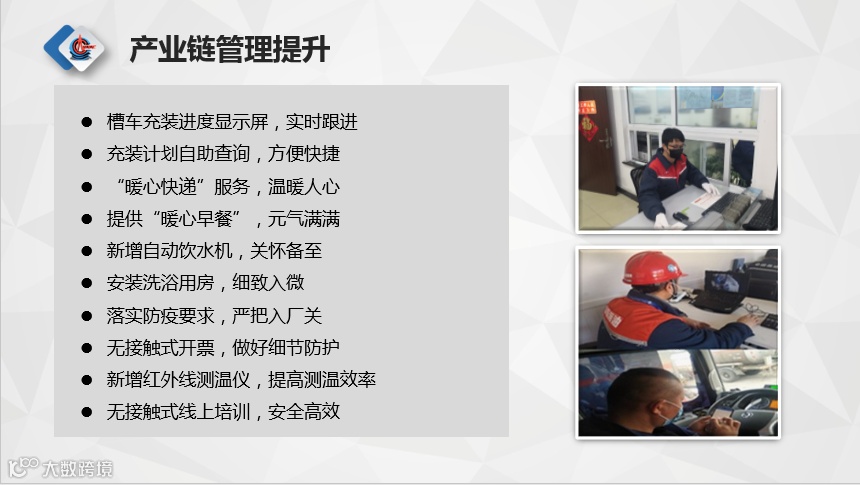 产业链管理提升

● 槽车充装进度显示屏，实时跟进
● 充装计划自助查询，方便快捷
● “暖心快递”服务，温暖人心
● 提供“暖心早餐”，元气满满
● 新增自动饮水机，关怀备至
● 安装洗浴用房，细致入微
● 落实防疫要求，严把入厂关
● 无接触式开票，做好细节防护
● 新增红外线测温仪，提高测温效率
● 无接触式线上培训，安全高效

大数跨境